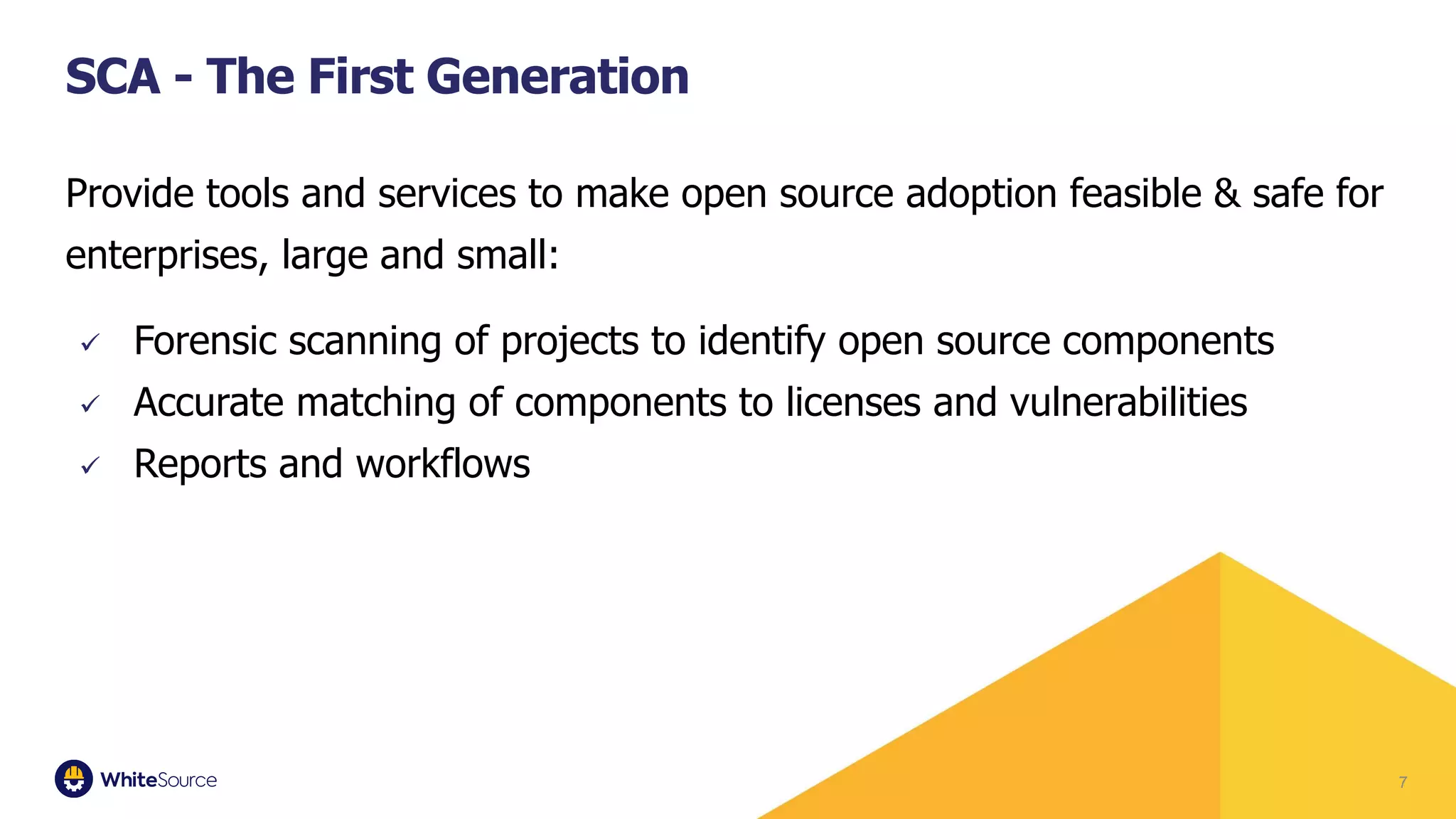 SCA - The First Generation

Provide tools and services to make open source adoption feasible & safe for enterprises, large and small:

✓ Forensic scanning of projects to identify open source components
✓ Accurate matching of components to licenses and vulnerabilities
✓ Reports and workflows

WhiteSource

7